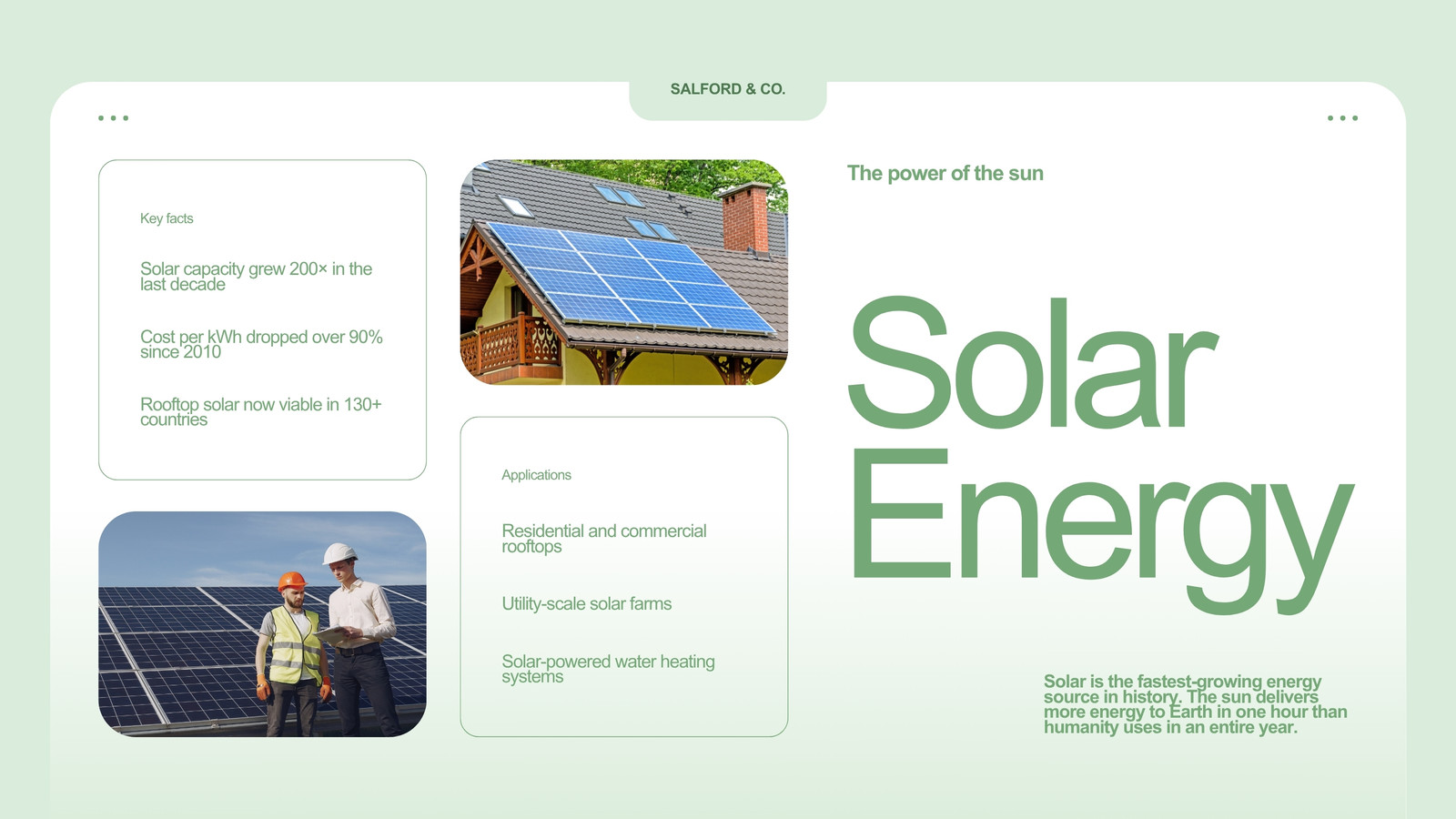 SALFORD & CO.

Key facts

Solar capacity grew 200× in the last decade

Cost per kWh dropped over 90% since 2010

Rooftop solar now viable in 130+ countries

Applications

Residential and commercial rooftops

Utility-scale solar farms

Solar-powered water heating systems

The power of the sun

Solar Energy

Solar is the fastest-growing energy source in history. The sun delivers more energy to Earth in one hour than humanity uses in an entire year.